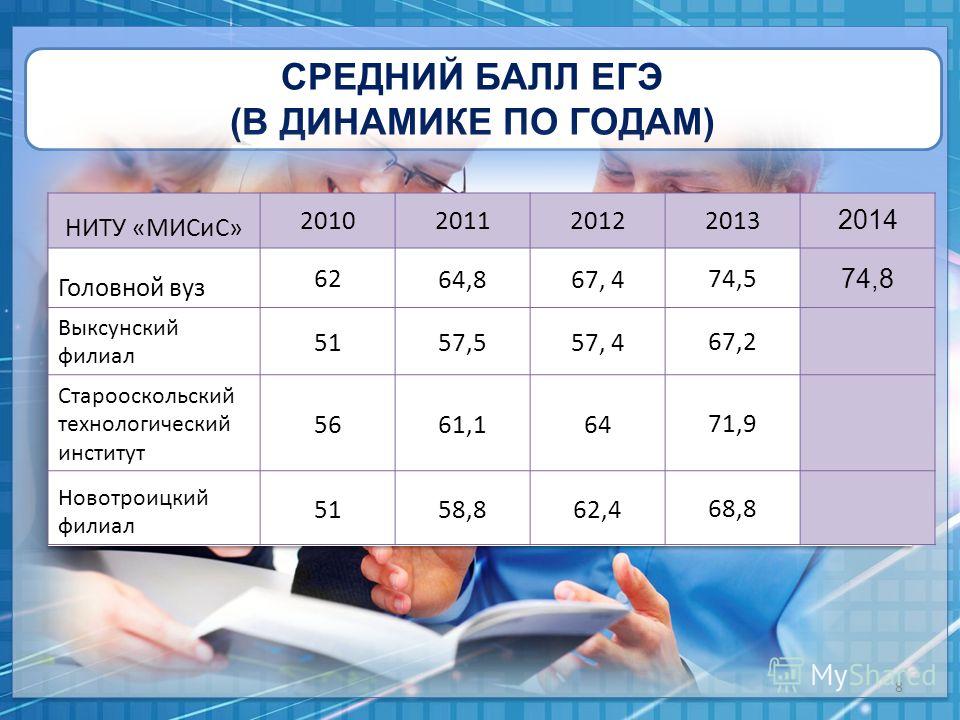 СРЕДНИЙ БАЛЛ ЕГЭ
(В ДИНАМИКЕ ПО ГОДАМ)

| НИТУ «МИСиС» | 2010 | 2011 | 2012 | 2013 | 2014 |
|---|---|---|---|---|---|
| Головной вуз | 62 | 64,8 | 67, 4 | 74,5 | 74,8 |
| Выксунский филиал | 51 | 57,5 | 57, 4 | 67,2 | |
| Старооскольский технологический институт | 56 | 61,1 | 64 | 71,9 | |
| Новотроицкий филиал | 51 | 58,8 | 62,4 | 68,8 | |

MyShared
8